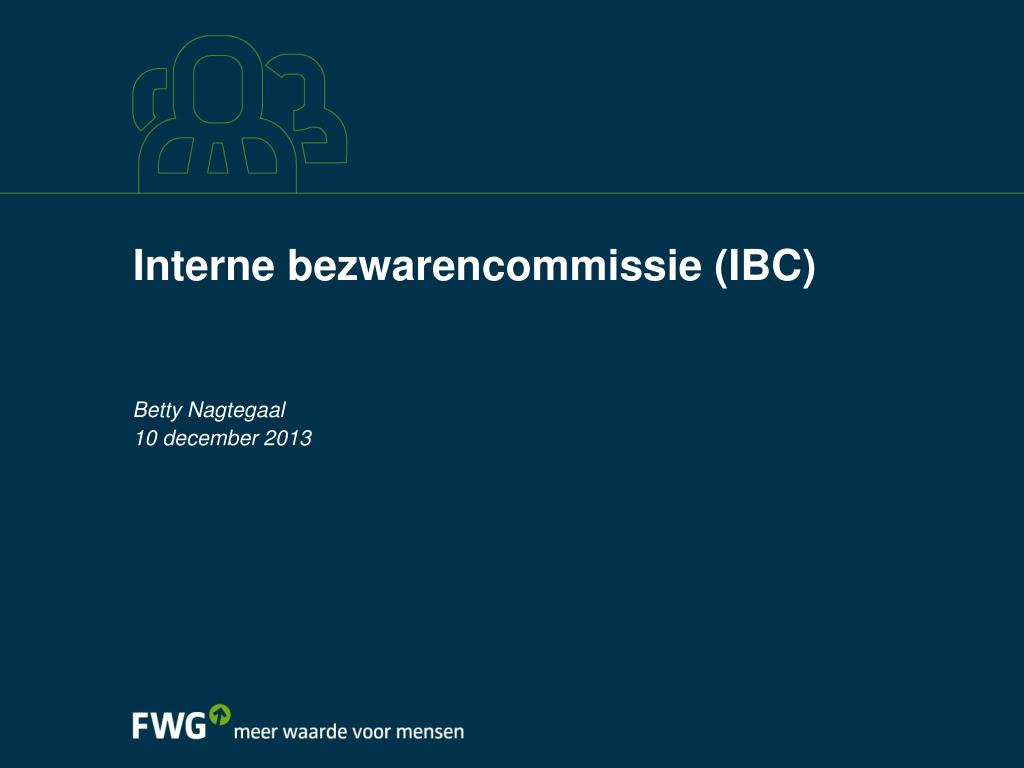 Interne bezwarencommissie (IBC)

Betty Nagtegaal
10 december 2013

FWG meer waarde voor mensen